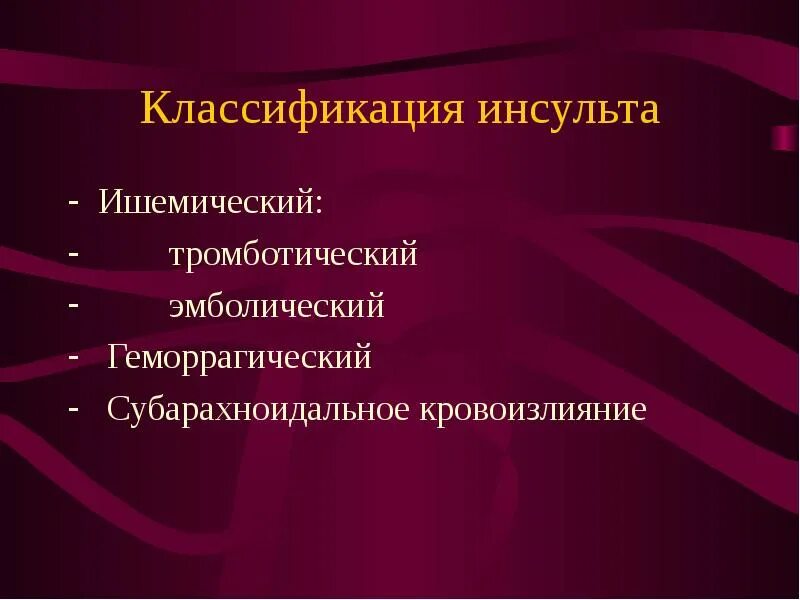 Классификация инсульта

- Ишемический:
- тромботический
- эмболический
- Геморрагический
- Субарахноидальное кровоизлияние